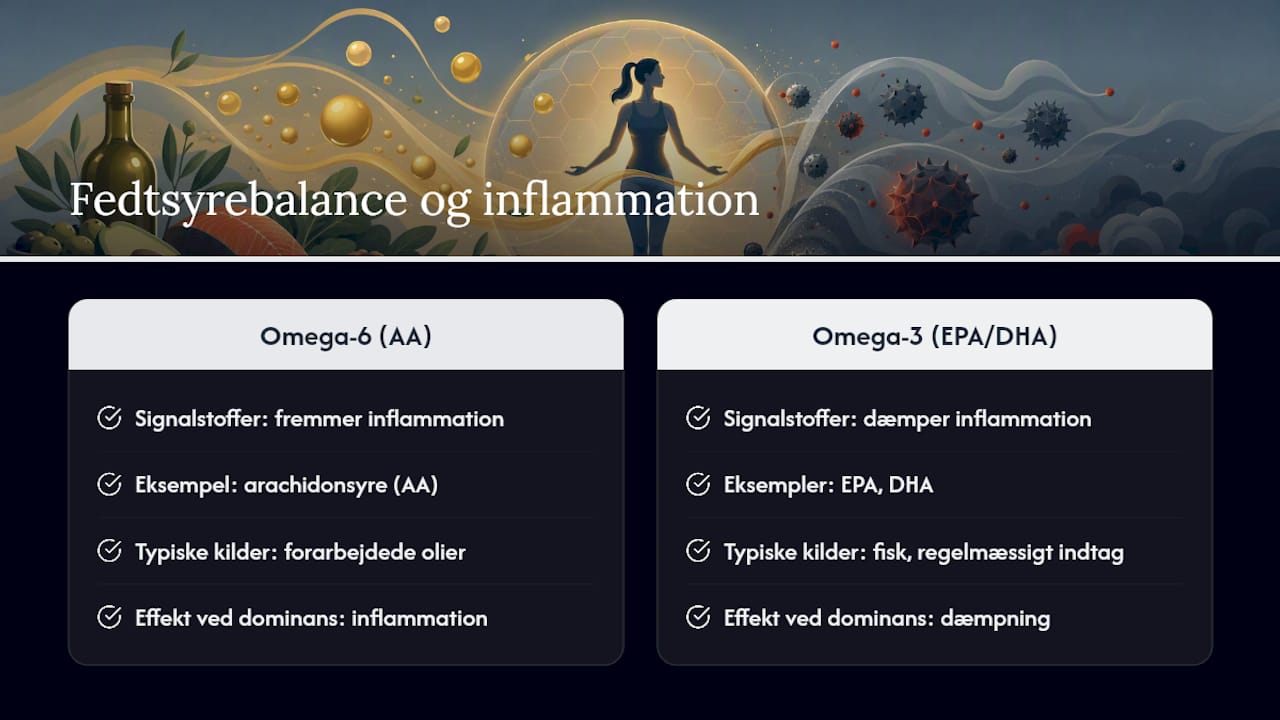 Fedtsyrebalance og inflammation

Omega-6 (AA)

Signalstoffer: fremmer inflammation

Eksempel: arachidonsyre (AA)

Typiske kilder: forarbejdede olier

Effekt ved dominans: inflammation

Omega-3 (EPA/DHA)

Signalstoffer: dæmper inflammation

Eksempler: EPA, DHA

Typiske kilder: fisk, regelmæssigt indtag

Effekt ved dominans: dæmpning